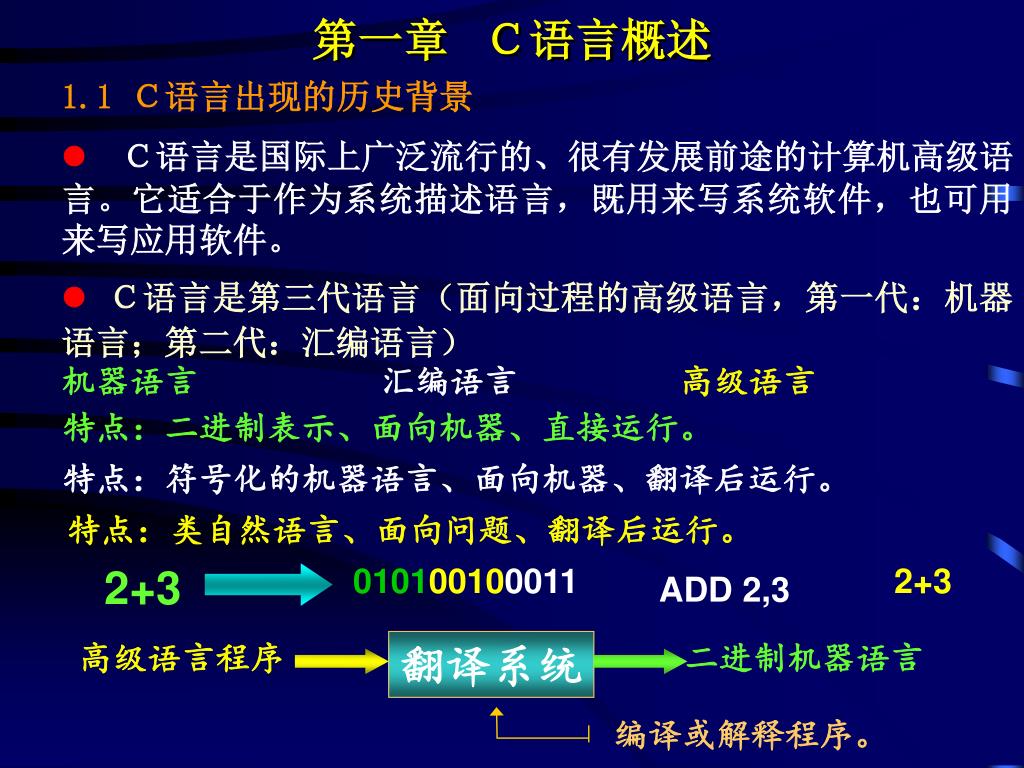 第一章　C语言概述

1.1 C语言出现的历史背景

● C语言是国际上广泛流行的、很有发展前途的计算机高级语言。它适合于作为系统描述语言，既用来写系统软件，也可用来写应用软件。

● C语言是第三代语言（面向过程的高级语言，第一代：机器语言；第二代：汇编语言）

机器语言　　汇编语言　　高级语言

特点：二进制表示、面向机器、直接运行。

特点：符号化的机器语言、面向机器、翻译后运行。

特点：类自然语言、面向问题、翻译后运行。

2+3　　010100100011　　ADD 2,3　　2+3

高级语言程序　　翻译系统　　二进制机器语言

编译或解释程序。